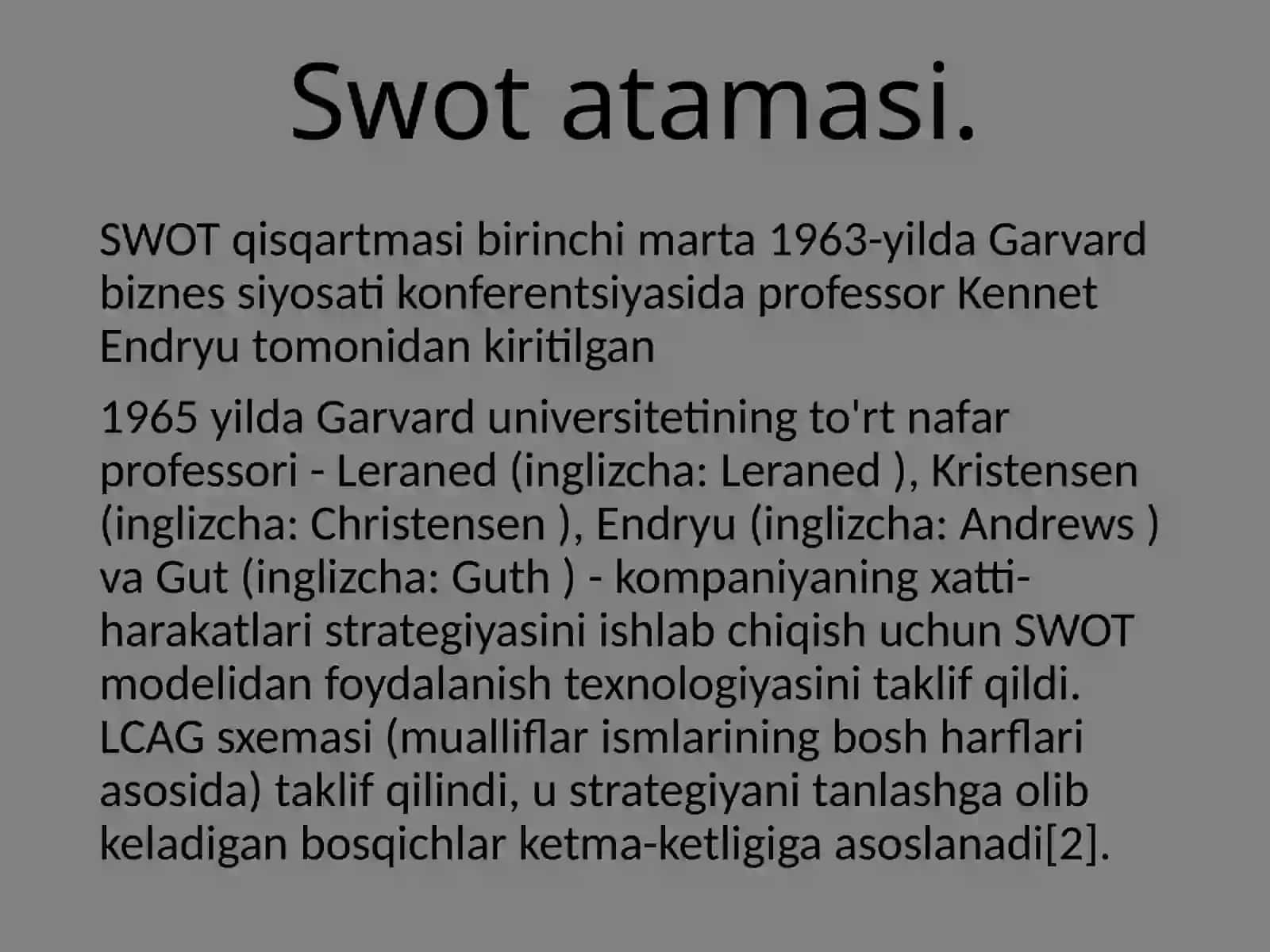 Swot atamasi.

SWOT qisqartmasi birinchi marta 1963-yilda Garvard biznes siyosati konferentsiyasida professor Kennet Endryu tomonidan kiritilgan

1965 yilda Garvard universitetining to'rt nafar professori - Leraned (inglizcha: Leraned ), Kristensen (inglizcha: Christensen ), Endryu (inglizcha: Andrews ) va Gut (inglizcha: Guth ) - kompaniyaning xatti-harakatlari strategiyasini ishlab chiqish uchun SWOT modelidan foydalanish texnologiyasini taklif qildi. LCAG sxemasi (mualliflar ismlarining bosh harflari asosida) taklif qilindi, u strategiyani tanlashga olib keladigan bosqichlar ketma-ketligiga asoslanadi[2].